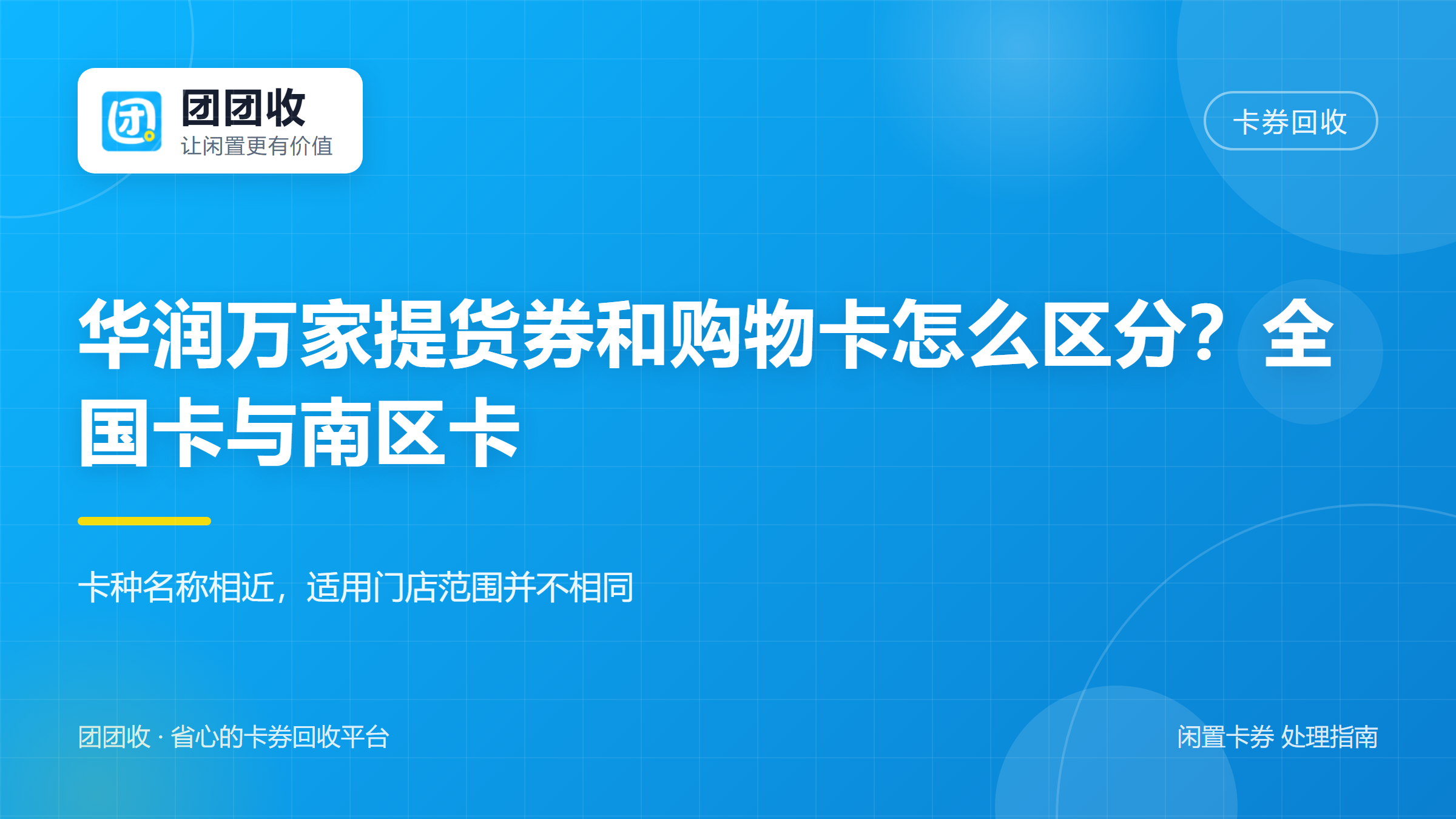 团团收
让闲置更有价值

卡券回收

华润万家提货券和购物卡怎么区分？全国卡与南区卡

卡种名称相近，适用门店范围并不相同

团团收 · 省心的卡券回收平台

闲置卡券 处理指南